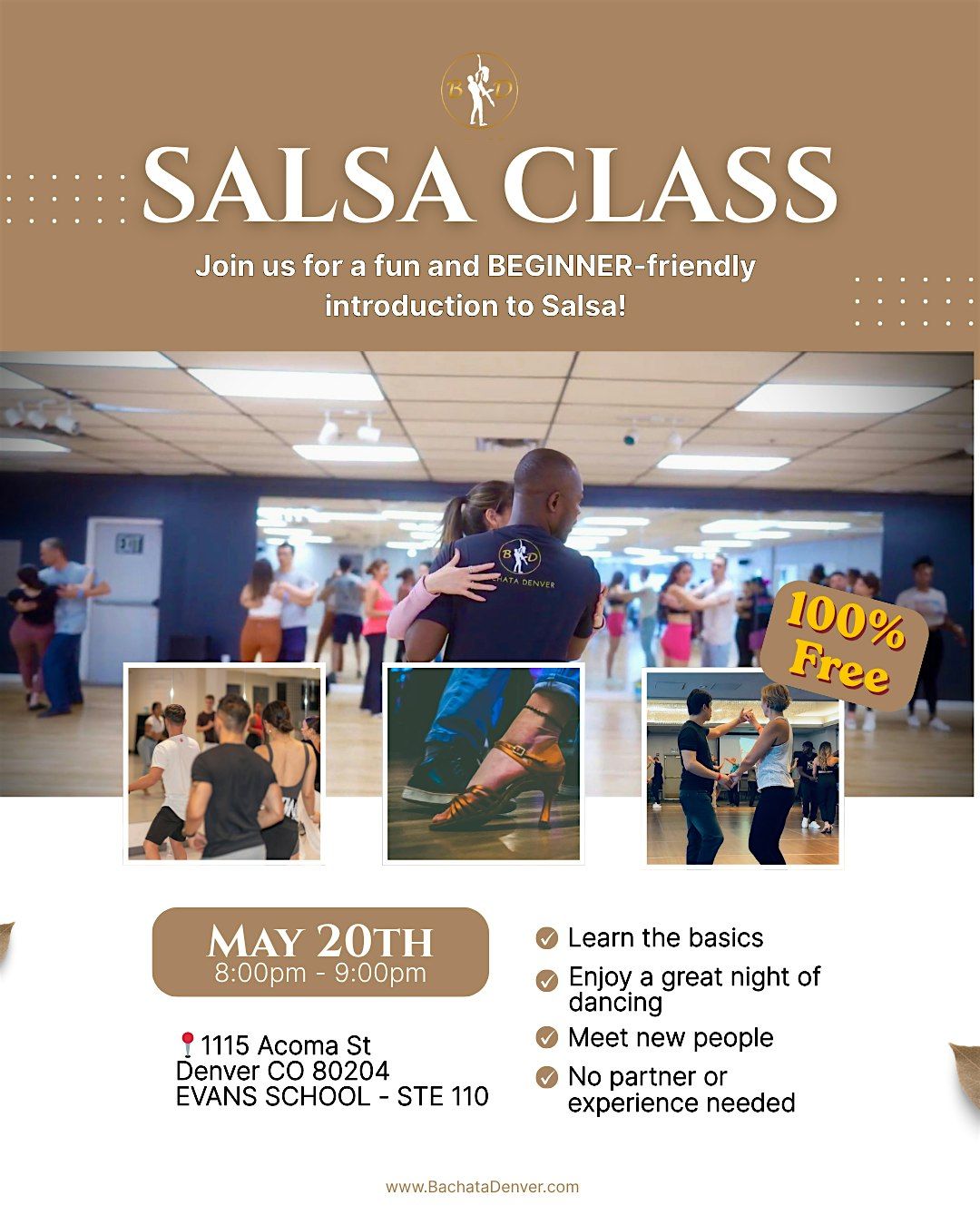 B D

SALSA CLASS

Join us for a fun and BEGINNER-friendly introduction to Salsa!

EXIT

B D
BACHATA DENVER

100% Free

MAY 20TH
8:00pm - 9:00pm

1115 Acoma St
Denver CO 80204
EVANS SCHOOL - STE 110

Learn the basics

Enjoy a great night of dancing

Meet new people

No partner or experience needed

www.BachataDenver.com